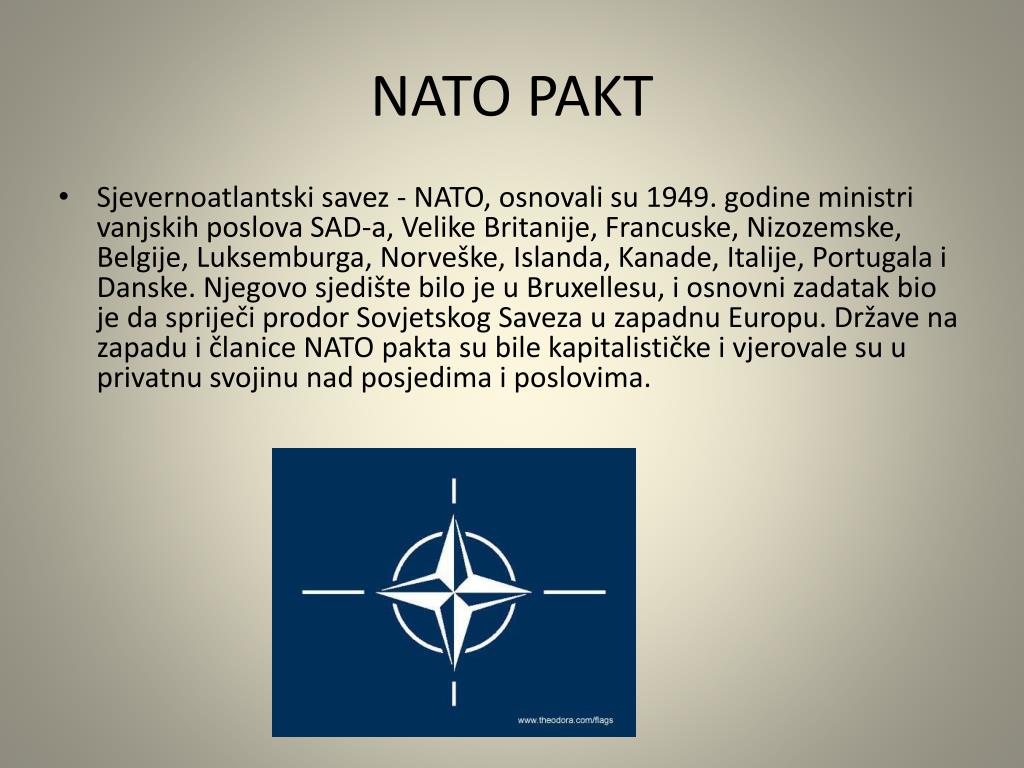 NATO PAKT

• Sjevernoatlantski savez - NATO, osnovali su 1949. godine ministri vanjskih poslova SAD-a, Velike Britanije, Francuske, Nizozemske, Belgije, Luksemburga, Norveške, Islanda, Kanade, Italije, Portugala i Danske. Njegovo sjedište bilo je u Bruxellesu, i osnovni zadatak bio je da spriječi prodor Sovjetskog Saveza u zapadnu Europu. Države na zapadu i članice NATO pakta su bile kapitalističke i vjerovale su u privatnu svojinu nad posjedima i poslovima.

www.theodora.com/flags